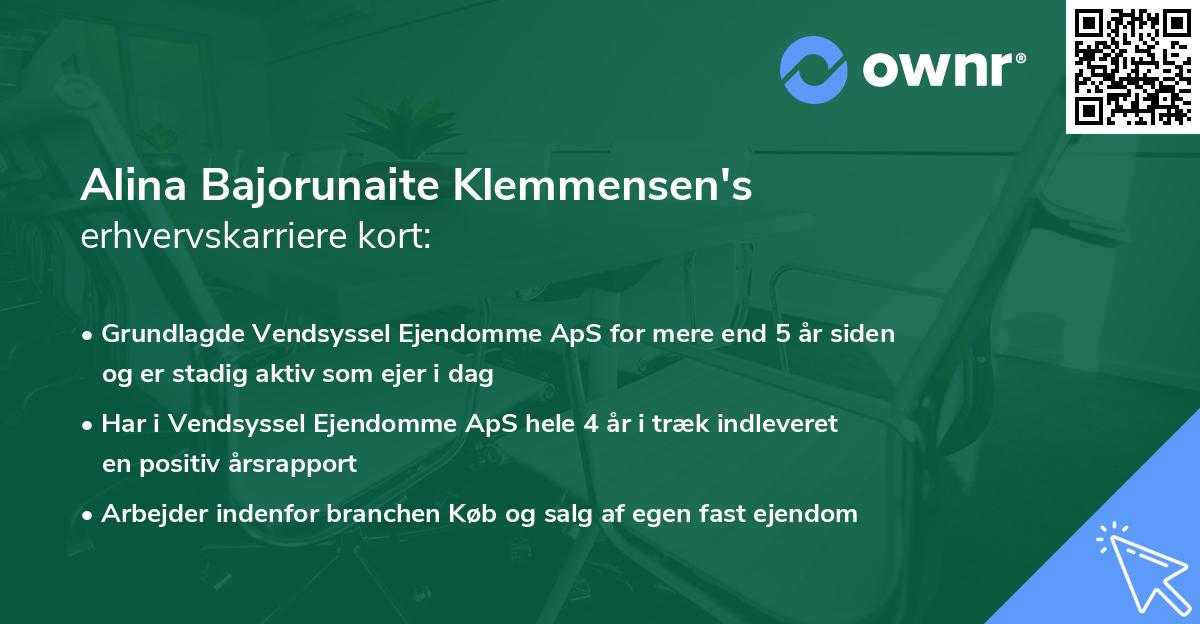 ownr®

Alina Bajorunaite Klemmensen's
erhvervskarriere kort:

• Grundlagde Vendsyssel Ejendomme ApS for mere end 5 år siden og er stadig aktiv som ejer i dag

• Har i Vendsyssel Ejendomme ApS hele 4 år i træk indleveret en positiv årsrapport

• Arbejder indenfor branchen Køb og salg af egen fast ejendom